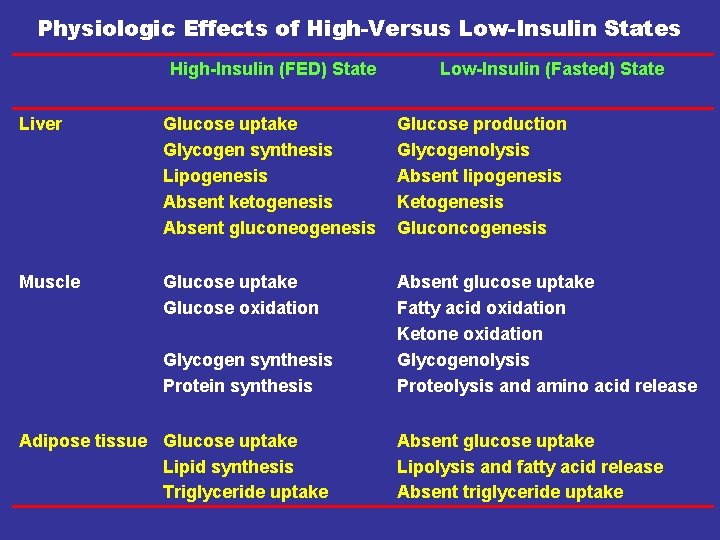 Physiologic Effects of High-Versus Low-Insulin States

| | High-Insulin (FED) State | Low-Insulin (Fasted) State |
|---|---|---|
| Liver | Glucose uptake | Glucose production |
| | Glycogen synthesis | Glycogenolysis |
| | Lipogenesis | Absent lipogenesis |
| | Absent ketogenesis | Ketogenesis |
| | Absent gluconeogenesis | Gluconcogenesis |
| Muscle | Glucose uptake | Absent glucose uptake |
| | Glucose oxidation | Fatty acid oxidation |
| | | Ketone oxidation |
| | Glycogen synthesis | Glycogenolysis |
| | Protein synthesis | Proteolysis and amino acid release |
| Adipose tissue | Glucose uptake | Absent glucose uptake |
| | Lipid synthesis | Lipolysis and fatty acid release |
| | Triglyceride uptake | Absent triglyceride uptake |